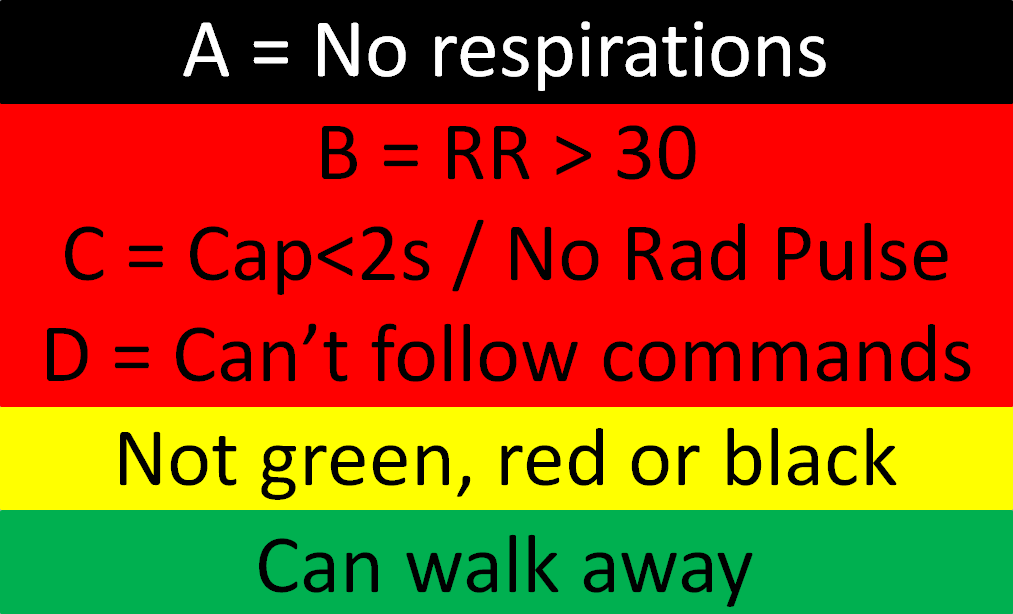 A = No respirations

B = RR > 30

C = Cap<2s / No Rad Pulse

D = Can’t follow commands

Not green, red or black

Can walk away